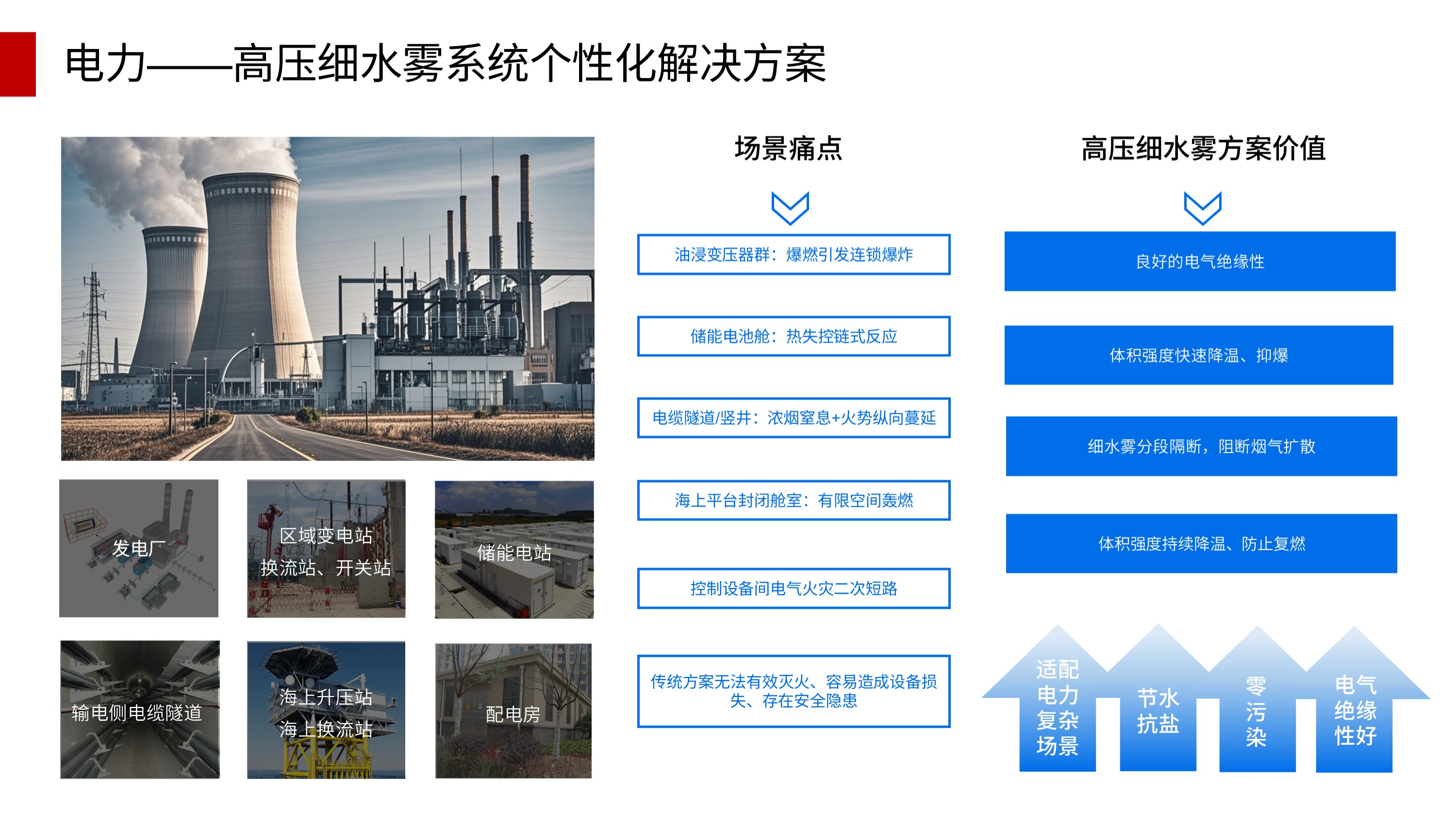 电力——高压细水雾系统个性化解决方案

发电厂

区域变电站
换流站、开关站

储能电站

输电侧电缆隧道

海上升压站
海上换流站

配电房

场景痛点

油浸变压器群：爆燃引发连锁爆炸

储能电池舱：热失控链式反应

电缆隧道/竖井：浓烟窒息+火势纵向蔓延

海上平台封闭舱室：有限空间轰燃

控制设备间电气火灾二次短路

传统方案无法有效灭火、容易造成设备损失、存在安全隐患

高压细水雾方案价值

良好的电气绝缘性

体积强度快速降温、抑爆

细水雾分段隔断，阻断烟气扩散

体积强度持续降温、防止复燃

适配电力复杂场景

节水抗盐

零污染

电气绝缘性好